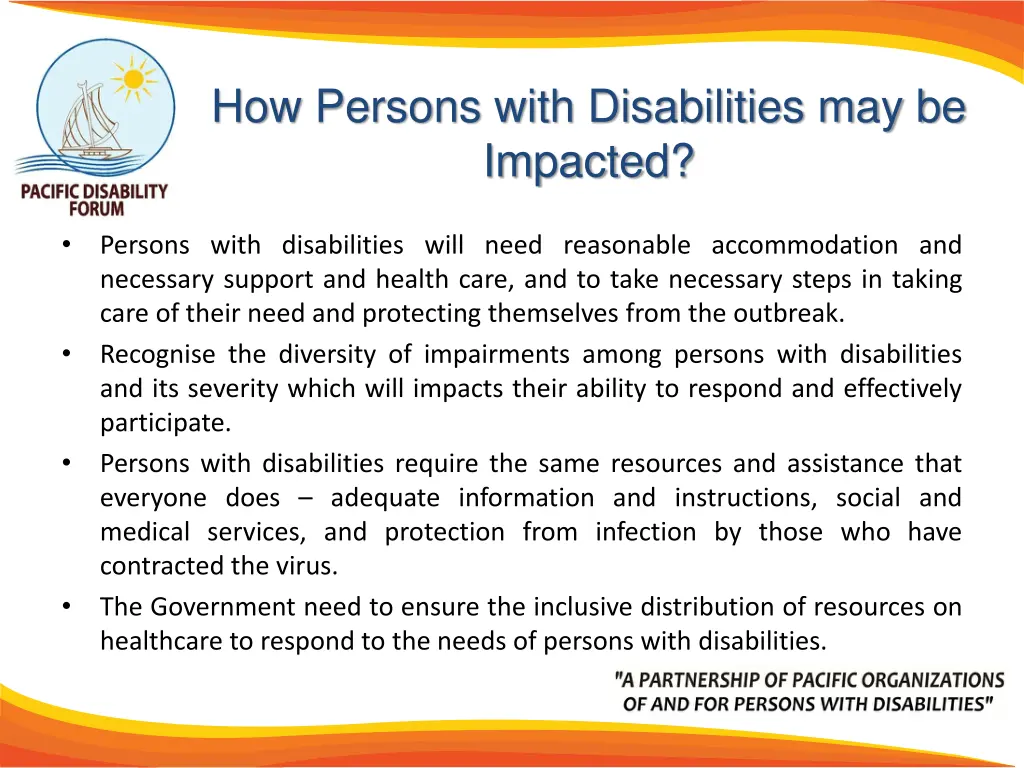 PACIFIC DISABILITY FORUM

How Persons with Disabilities may be Impacted?

• Persons with disabilities will need reasonable accommodation and necessary support and health care, and to take necessary steps in taking care of their need and protecting themselves from the outbreak.
• Recognise the diversity of impairments among persons with disabilities and its severity which will impacts their ability to respond and effectively participate.
• Persons with disabilities require the same resources and assistance that everyone does – adequate information and instructions, social and medical services, and protection from infection by those who have contracted the virus.
• The Government need to ensure the inclusive distribution of resources on healthcare to respond to the needs of persons with disabilities.

"A PARTNERSHIP OF PACIFIC ORGANIZATIONS OF AND FOR PERSONS WITH DISABILITIES"